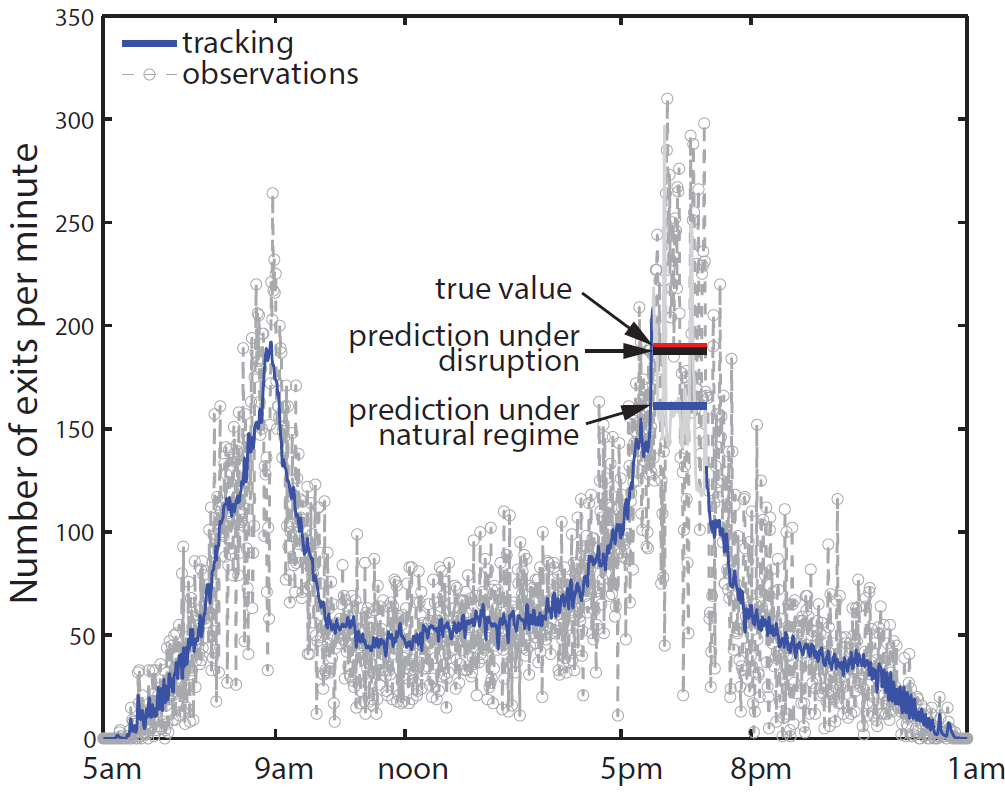 tracking
observations

Number of exits per minute

350
300
250
200
150
100
50
0

true value
prediction under disruption
prediction under natural regime

5am
9am
noon
5pm
8pm
1am